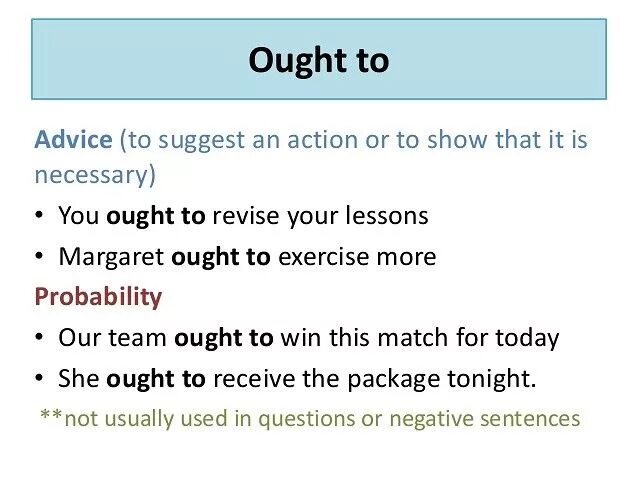 Ought to

Advice (to suggest an action or to show that it is necessary)

• You ought to revise your lessons
• Margaret ought to exercise more

Probability

• Our team ought to win this match for today
• She ought to receive the package tonight.

**not usually used in questions or negative sentences